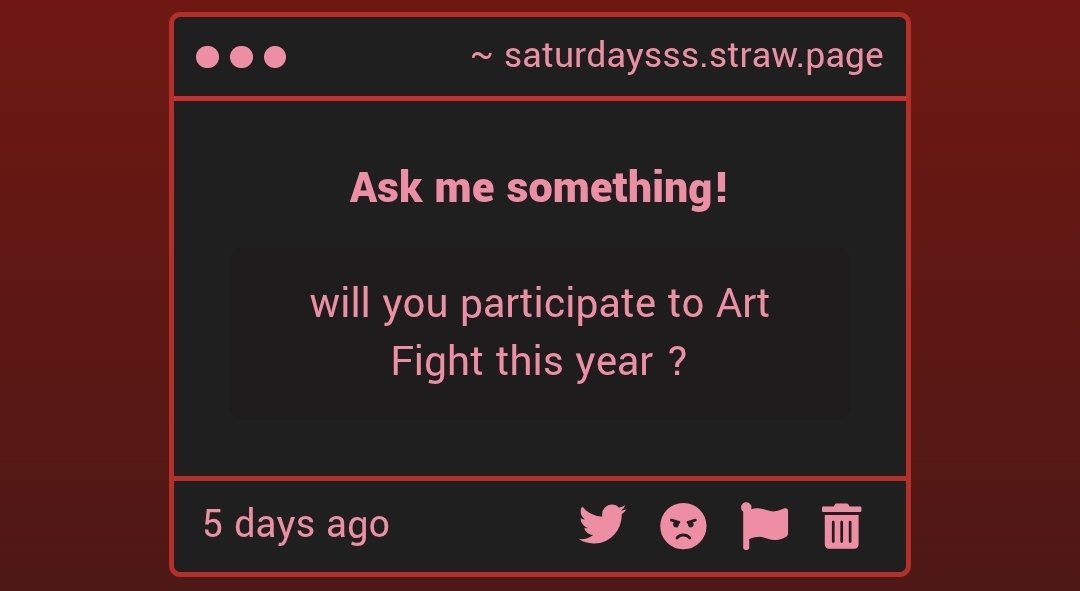 ~ saturdaysss.straw.page

Ask me something!

will you participate to Art Fight this year ?

5 days ago